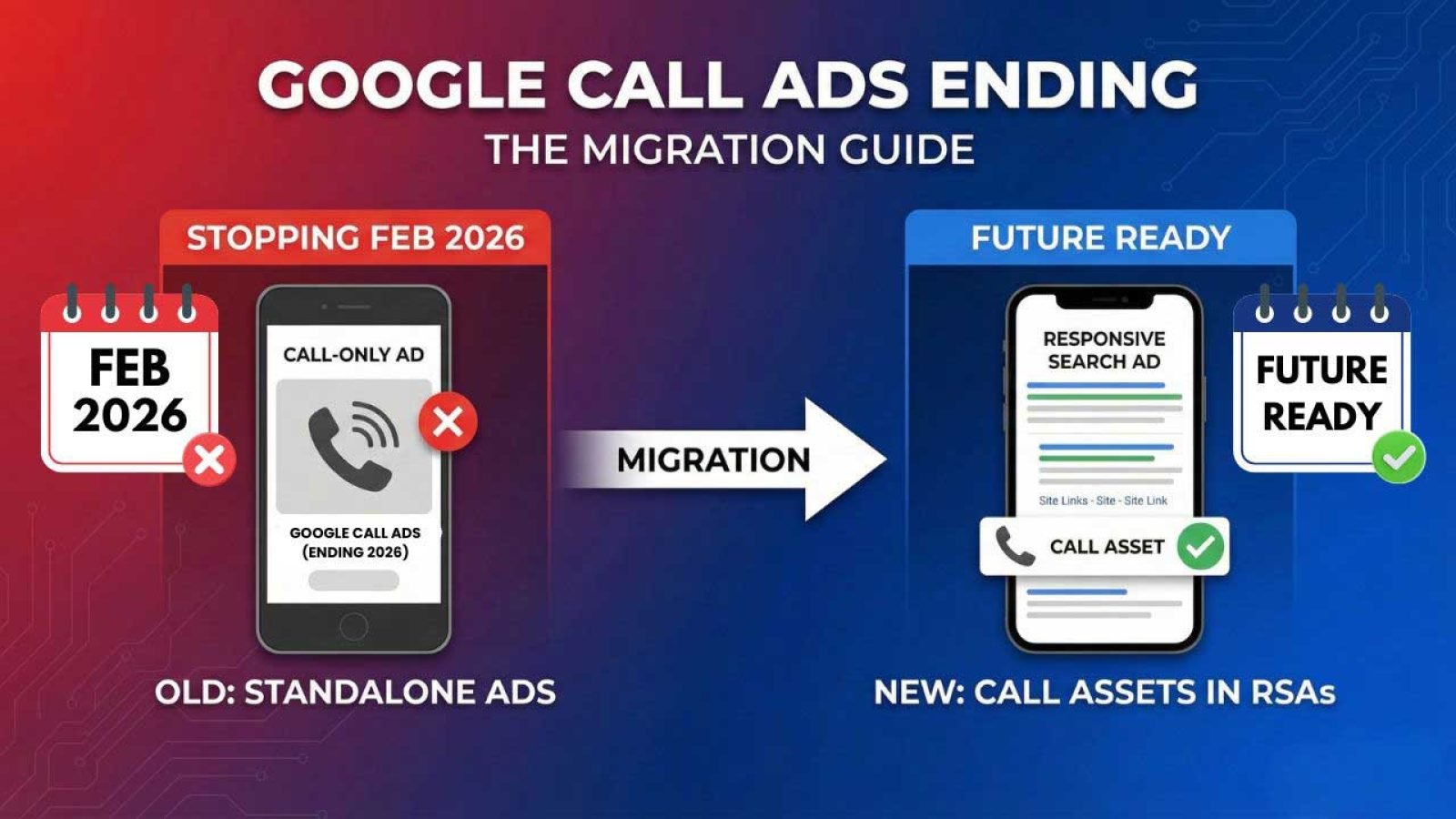 GOOGLE CALL ADS ENDING
THE MIGRATION GUIDE

STOPPING FEB 2026

FEB 2026

CALL-ONLY AD

GOOGLE CALL ADS (ENDING 2026)

OLD: STANDALONE ADS

MIGRATION

FUTURE READY

RESPONSIVE SEARCH AD

Site Links - Site - Site Link

CALL ASSET

FUTURE READY

NEW: CALL ASSETS IN RSAs